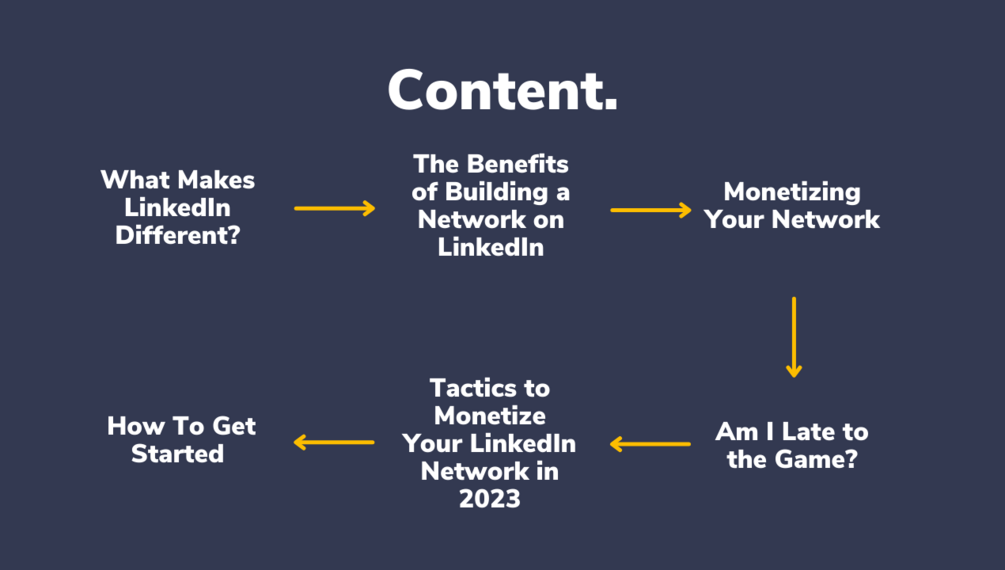 Content.

What Makes LinkedIn Different?

The Benefits of Building a Network on LinkedIn

Monetizing Your Network

Am I Late to the Game?

Tactics to Monetize Your LinkedIn Network in 2023

How To Get Started